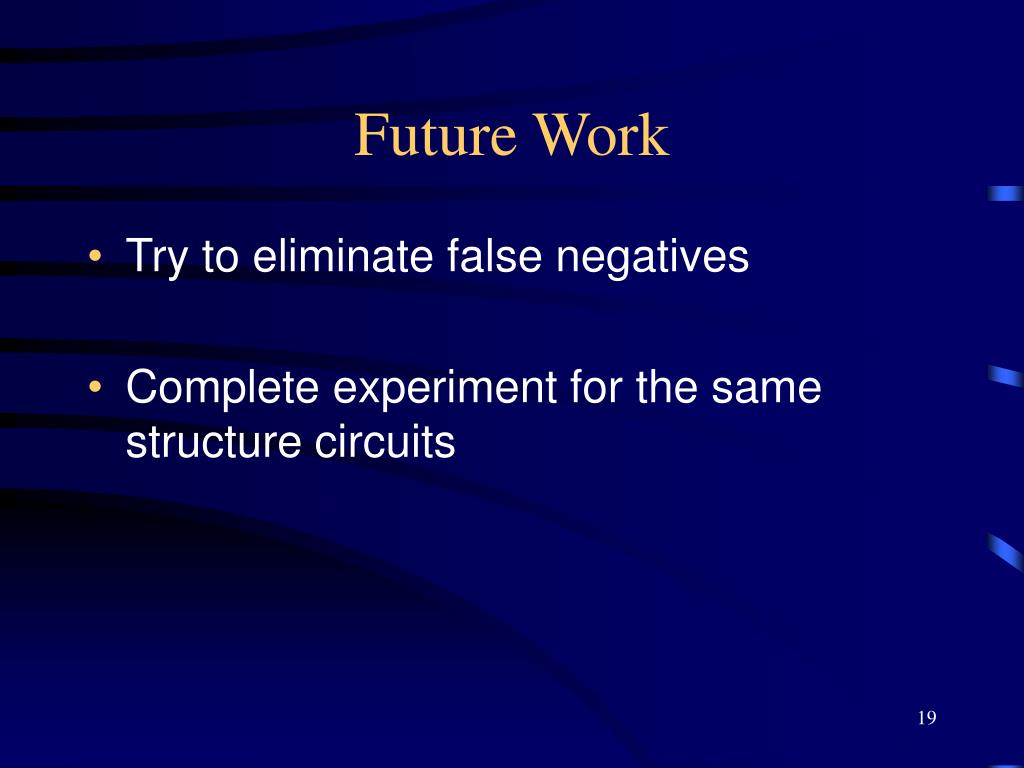 Future Work

• Try to eliminate false negatives

• Complete experiment for the same structure circuits

19